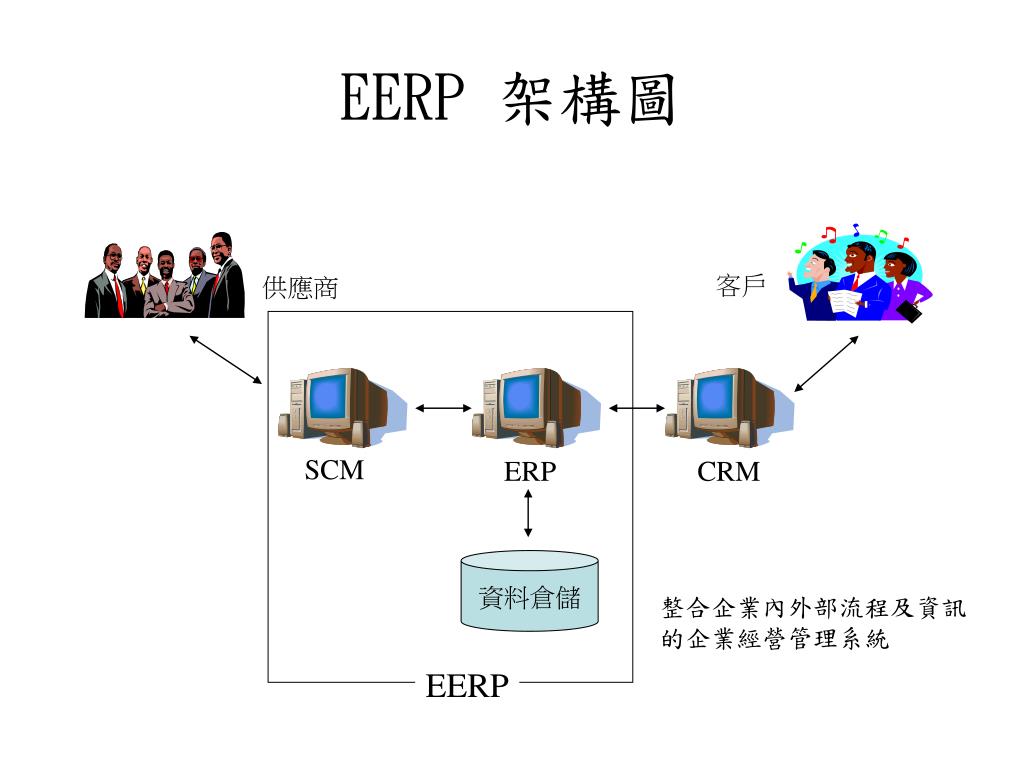 EERP 架構圖

供應商

客戶

SCM

ERP

CRM

資料倉儲

整合企業內外部流程及資訊的企業經營管理系統

EERP